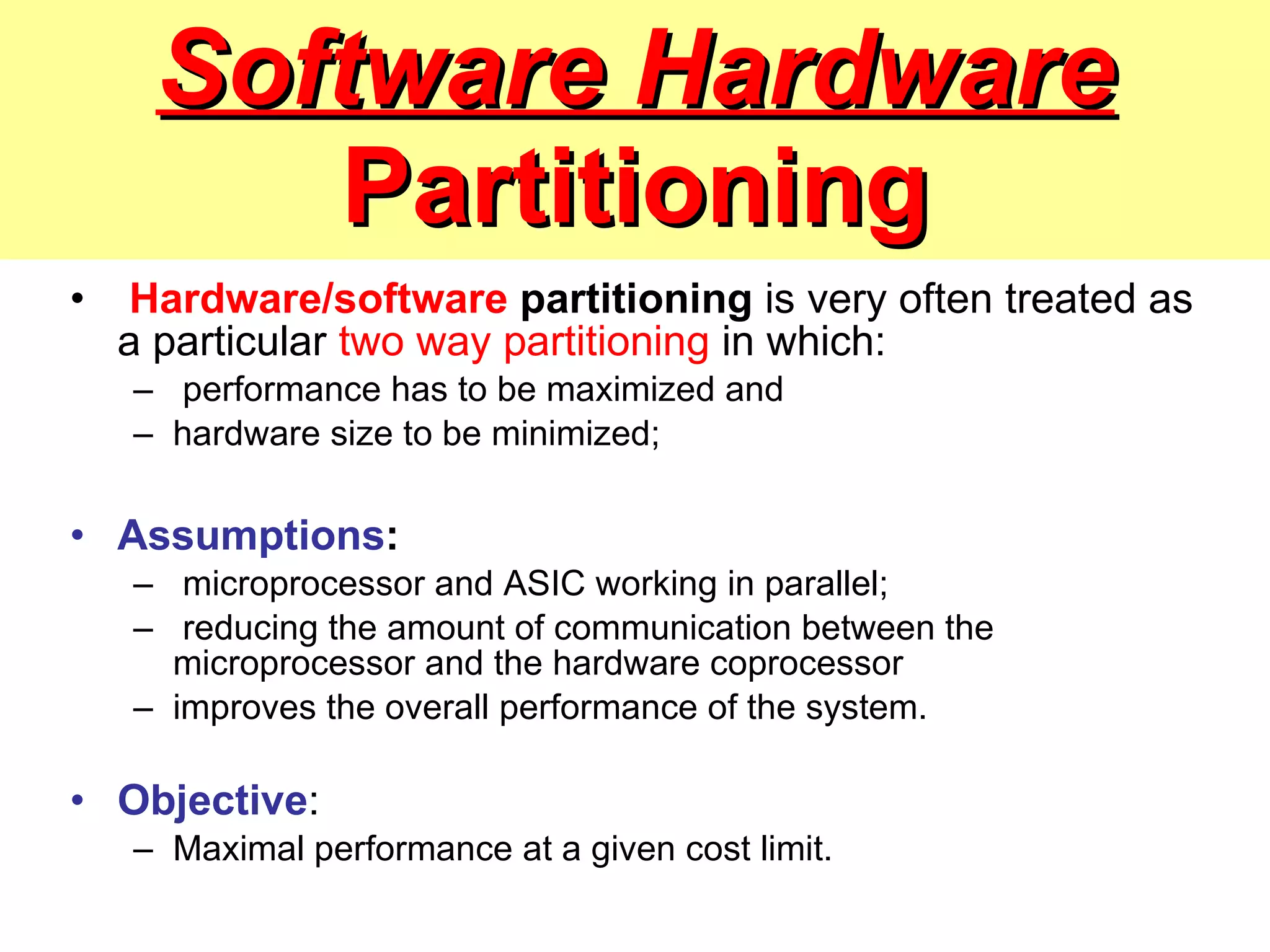 Software Hardware Partitioning

• Hardware/software partitioning is very often treated as a particular two way partitioning in which:
 – performance has to be maximized and
 – hardware size to be minimized;

• Assumptions:
 – microprocessor and ASIC working in parallel;
 – reducing the amount of communication between the microprocessor and the hardware coprocessor
 – improves the overall performance of the system.

• Objective:
 – Maximal performance at a given cost limit.